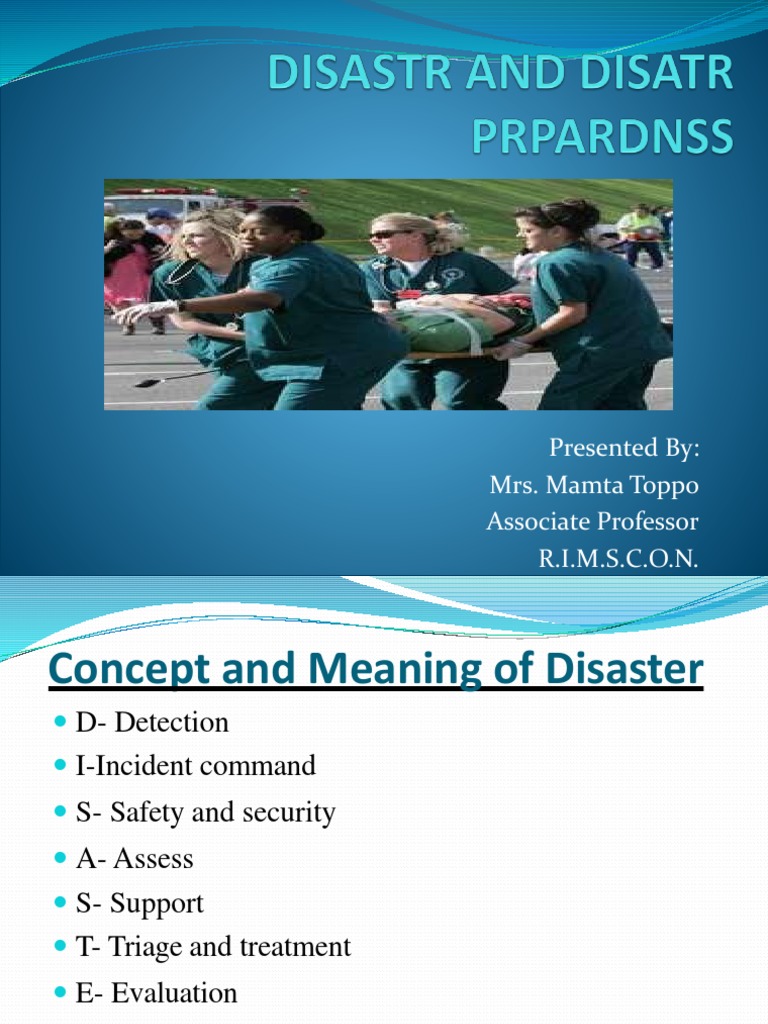 DISASTR AND DISATR PRPARDNSS

Presented By:
Mrs. Mamta Toppo
Associate Professor
R.I.M.S.C.O.N.

Concept and Meaning of Disaster

- D- Detection
- I-Incident command
- S- Safety and security
- A- Assess
- S- Support
- T- Triage and treatment
- E- Evaluation